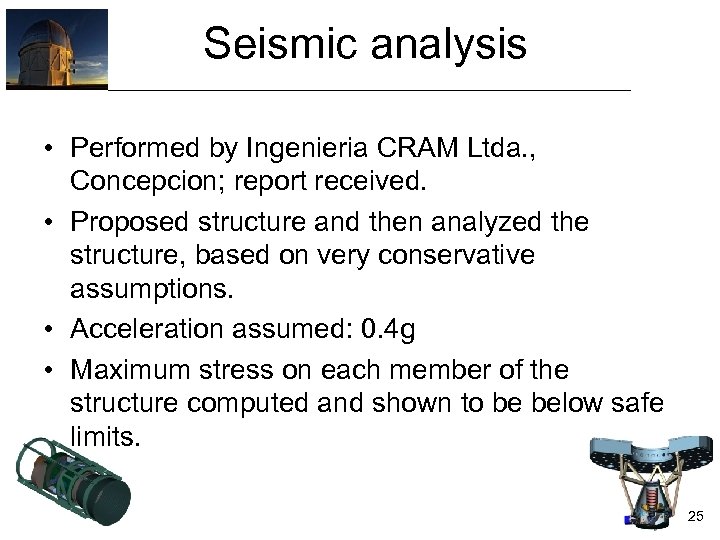 Seismic analysis

• Performed by Ingenieria CRAM Ltda., Concepcion; report received.

• Proposed structure and then analyzed the structure, based on very conservative assumptions.

• Acceleration assumed: 0.4g

• Maximum stress on each member of the structure computed and shown to be below safe limits.

25